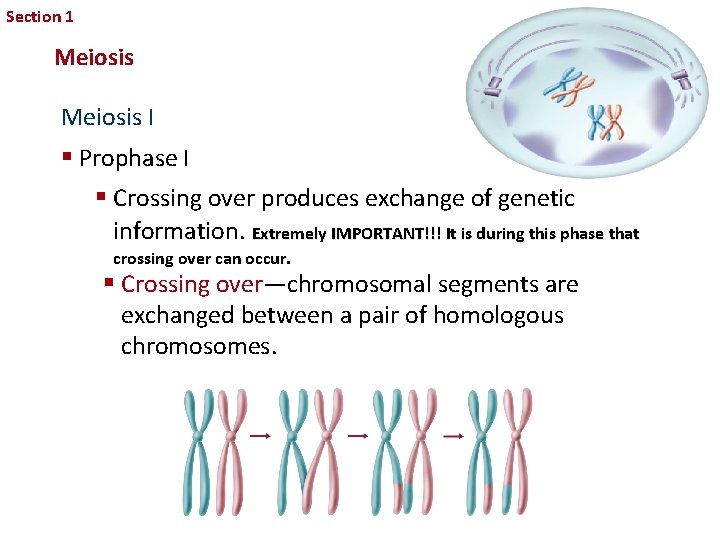 Section 1

Meiosis

Meiosis I

▪ Prophase I

▪ Crossing over produces exchange of genetic information. Extremely IMPORTANT!!! It is during this phase that crossing over can occur.

▪ Crossing over—chromosomal segments are exchanged between a pair of homologous chromosomes.